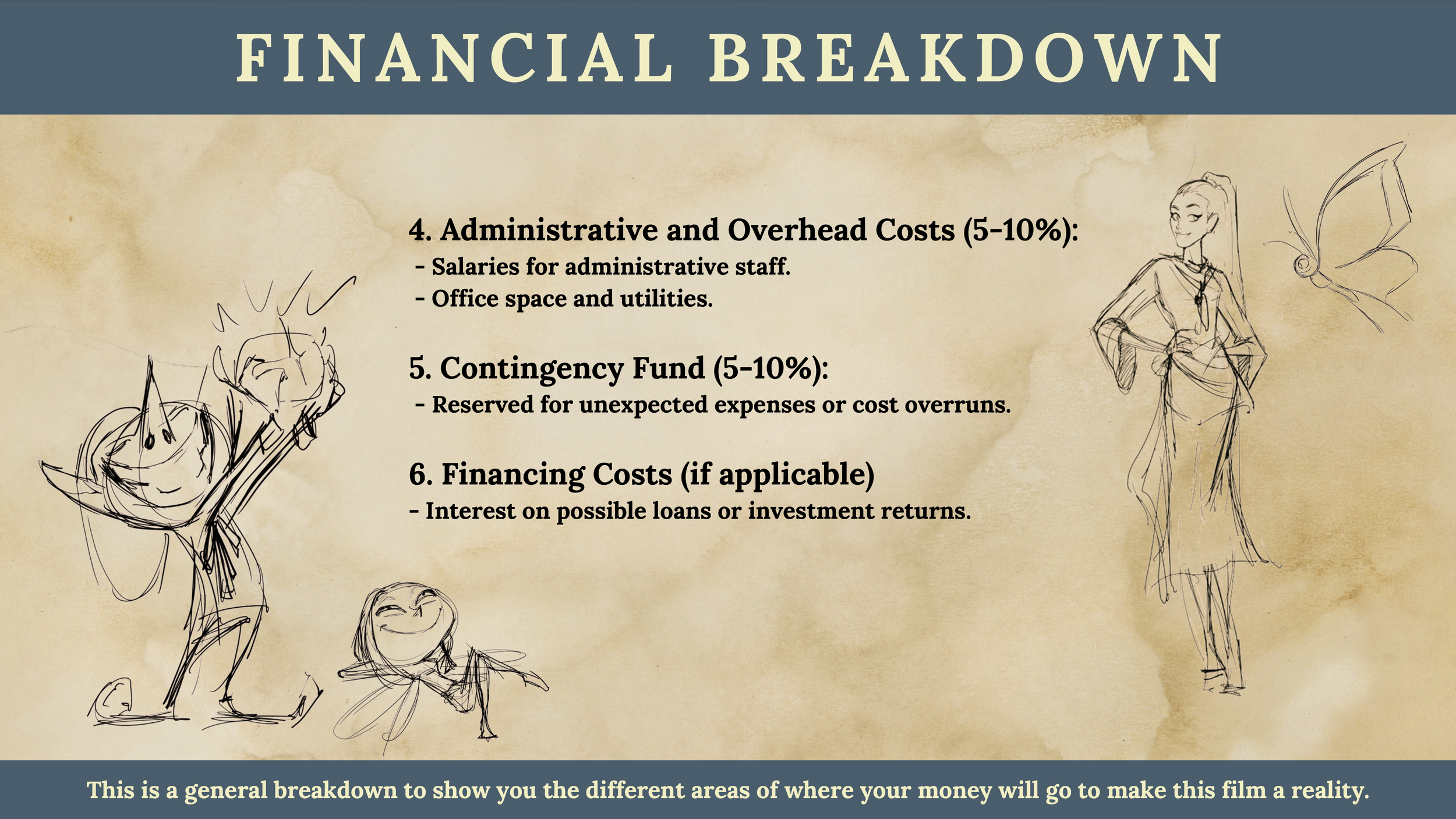 FINANCIAL BREAKDOWN

4. Administrative and Overhead Costs (5-10%):
- Salaries for administrative staff.
- Office space and utilities.

5. Contingency Fund (5-10%):
- Reserved for unexpected expenses or cost overruns.

6. Financing Costs (if applicable)
- Interest on possible loans or investment returns.

This is a general breakdown to show you the different areas of where your money will go to make this film a reality.